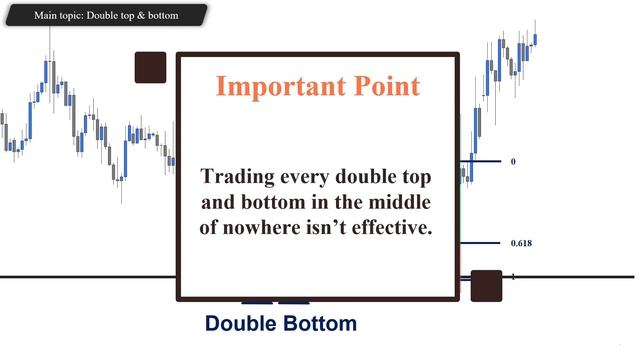 Main topic: Double top & bottom

Important Point

Trading every double top and bottom in the middle of nowhere isn't effective.

0

0.618

1

Double Bottom